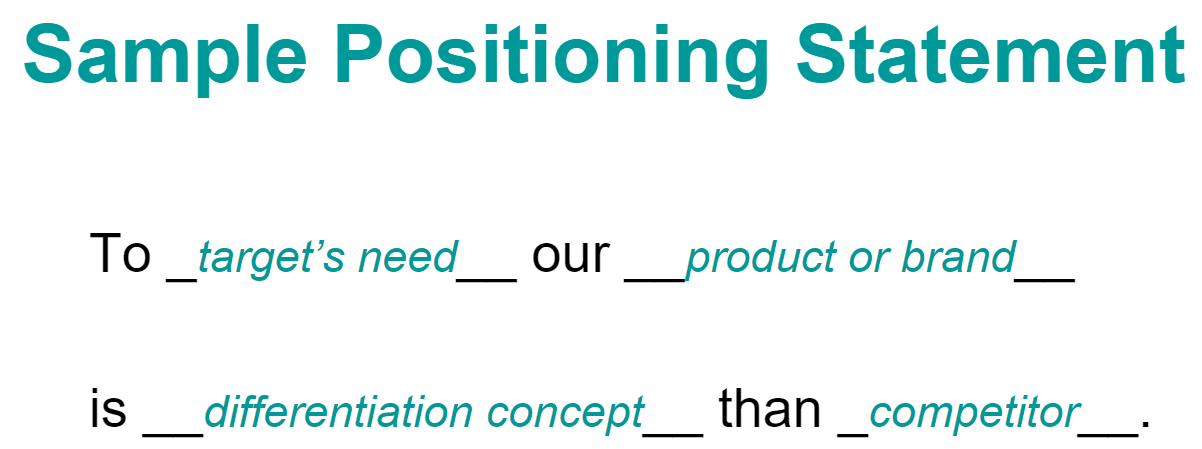 Sample Positioning Statement

To _target’s need__ our __product or brand__

is __differentiation concept__ than _competitor__.